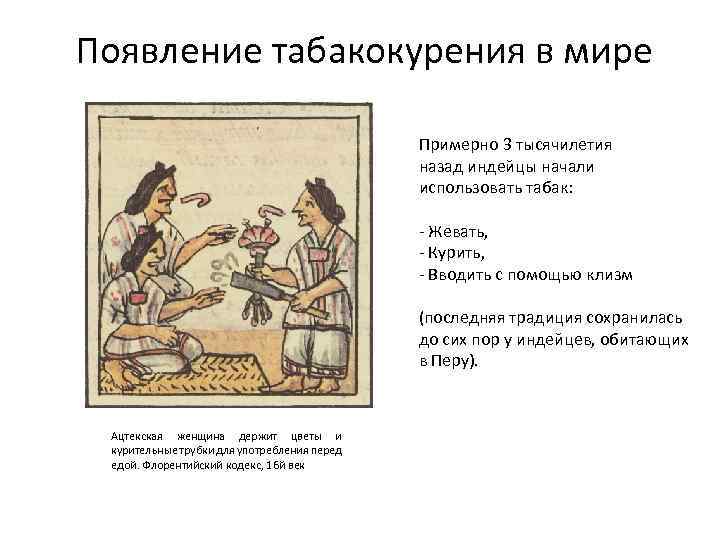 Появление табакокурения в мире

Примерно 3 тысячилетия назад индейцы начали использовать табак:

- Жевать,
- Курить,
- Вводить с помощью клизм

(последняя традиция сохранилась до сих пор у индейцев, обитающих в Перу).

Ацтекская женщина держит цветы и курительные трубки для употребления перед едой. Флорентийский кодекс, 16й век